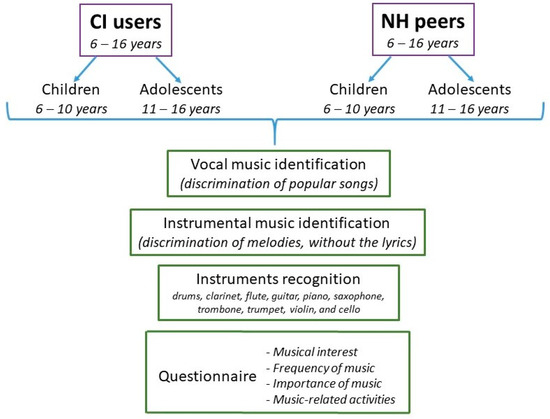 CI users
6 – 16 years

Children
6 – 10 years

Adolescents
11 – 16 years

NH peers
6 – 16 years

Children
6 – 10 years

Adolescents
11 – 16 years

Vocal music identification
(discrimination of popular songs)

Instrumental music identification
(discrimination of melodies, without the lyrics)

Instruments recognition
drums, clarinet, flute, guitar, piano, saxophone, trombone, trumpet, violin, and cello

Questionnaire
- Musical interest
- Frequency of music
- Importance of music
- Music-related activities